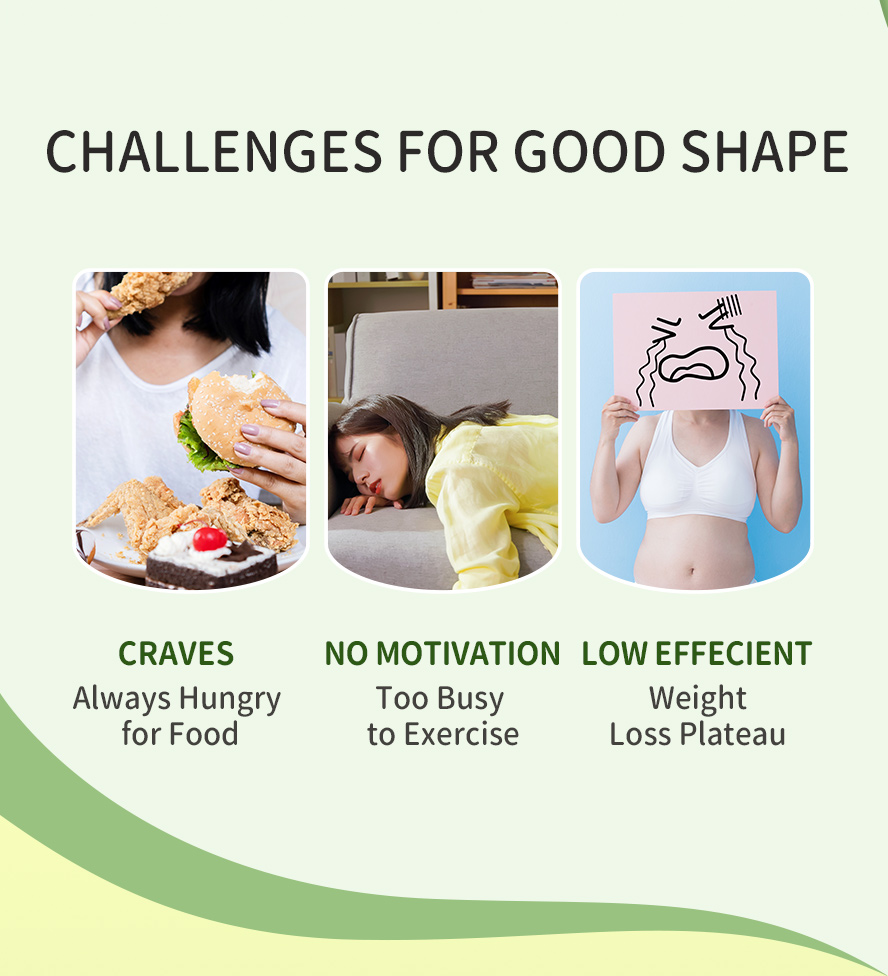 CHALLENGES FOR GOOD SHAPE

CRAVES
Always Hungry for Food

NO MOTIVATION
Too Busy to Exercise

LOW EFFECIENT
Weight Loss Plateau